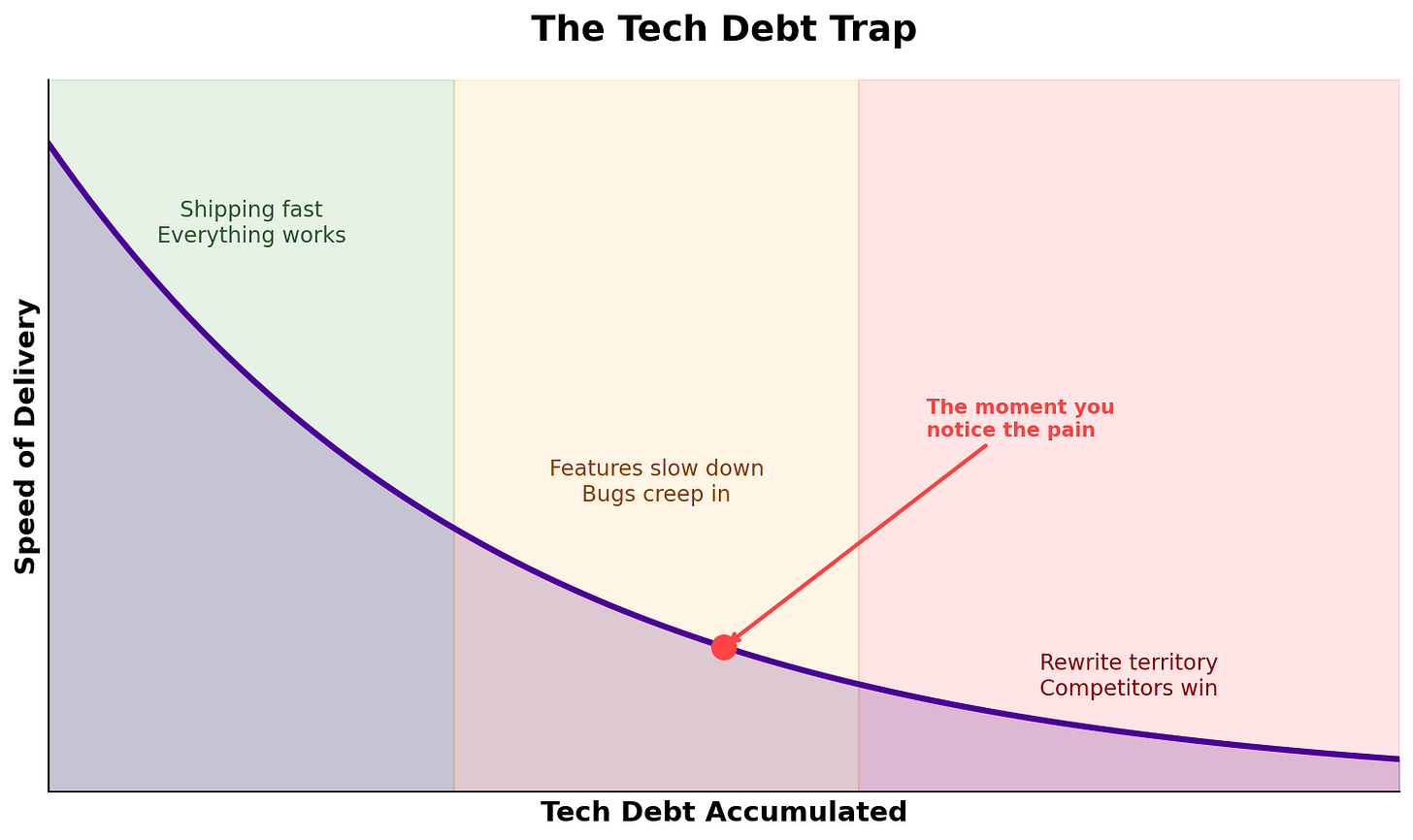 The Tech Debt Trap

Speed of Delivery

Shipping fast
Everything works

Features slow down
Bugs creep in

The moment you
notice the pain

Rewrite territory
Competitors win

Tech Debt Accumulated